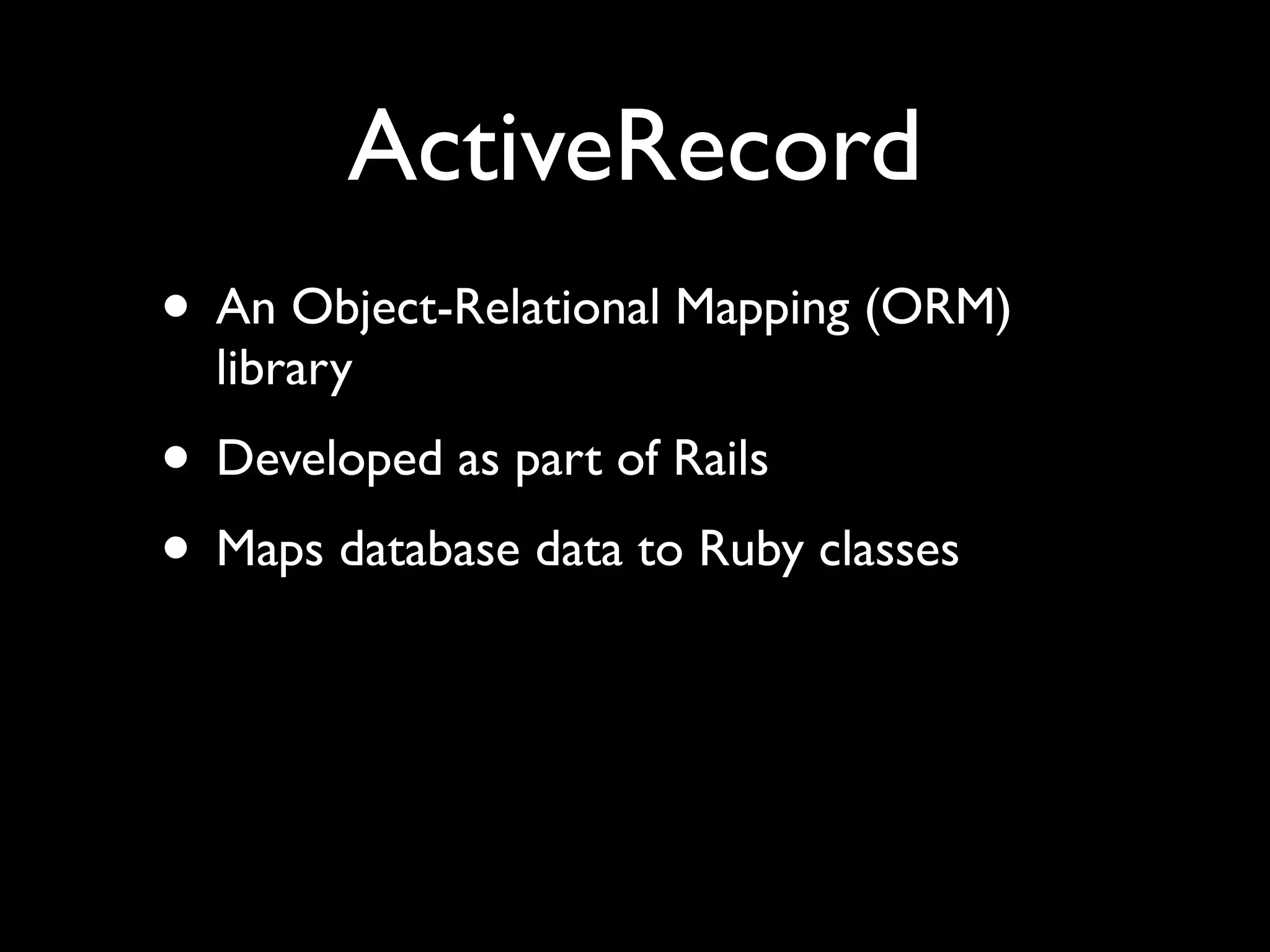 ActiveRecord

• An Object-Relational Mapping (ORM) library

• Developed as part of Rails

• Maps database data to Ruby classes